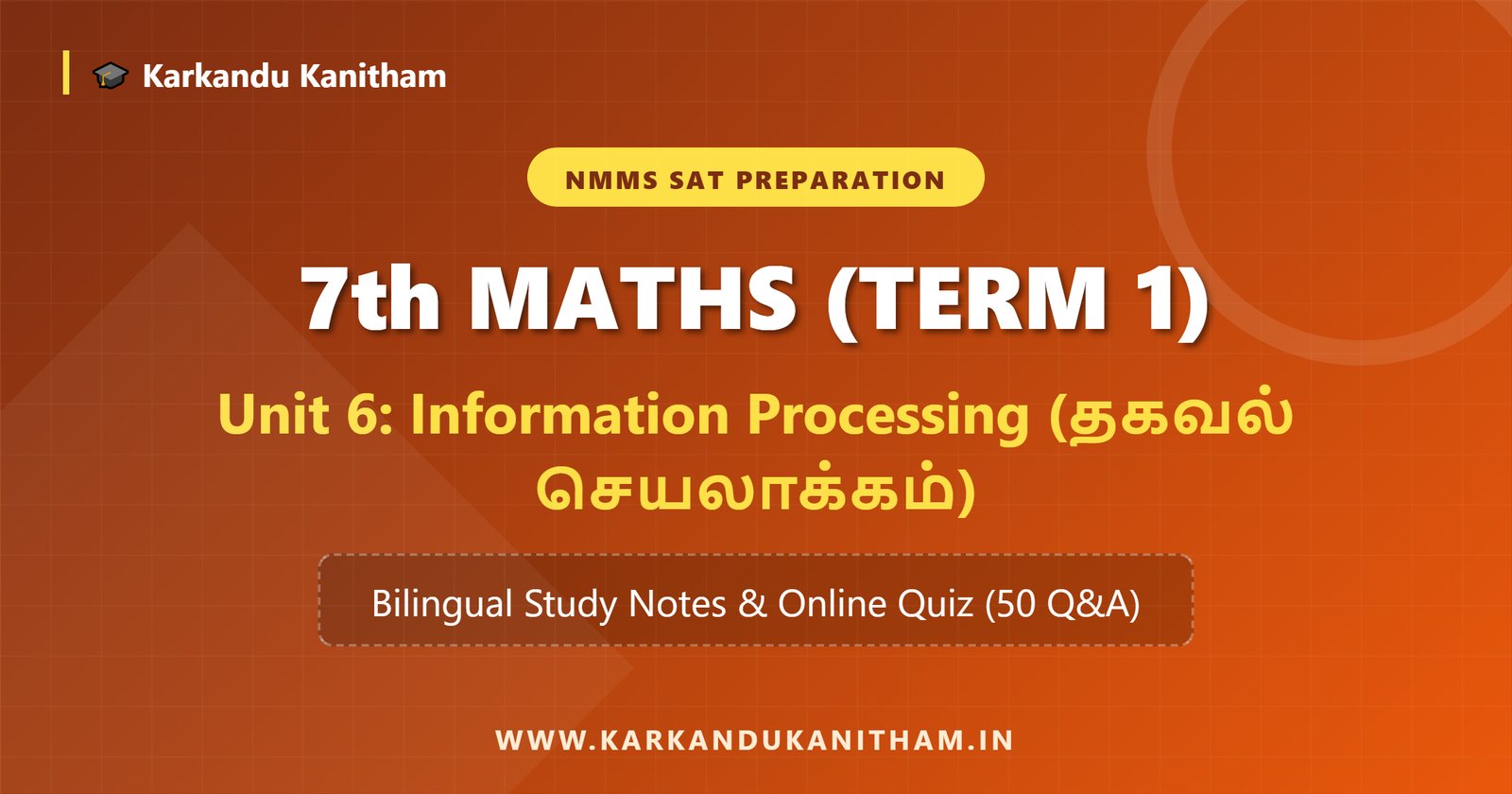 Karkandu Kanitham

NMMS SAT PREPARATION

7th MATHS (TERM 1)

Unit 6: Information Processing (தகவல் செயலாக்கம்)

Bilingual Study Notes & Online Quiz (50 Q&A)

WWW.KARKANDUKANITHAM.IN